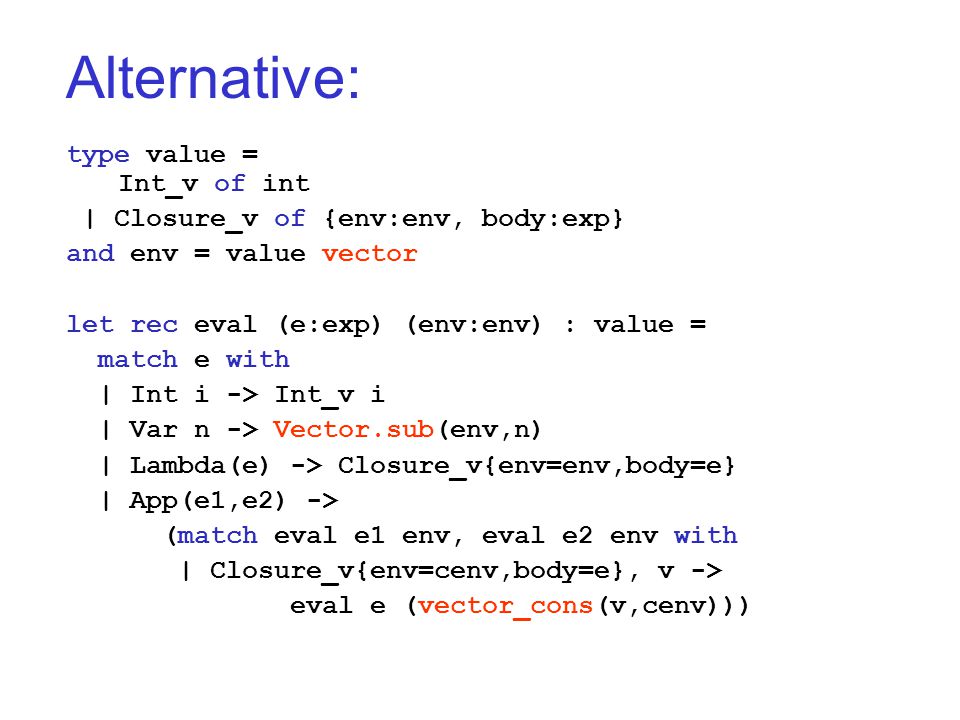 Alternative:

type value =
   Int_v of int
 | Closure_v of {env:env, body:exp}
and env = value vector

let rec eval (e:exp) (env:env) : value =
  match e with
  | Int i -> Int_v i
  | Var n -> Vector.sub(env,n)
  | Lambda(e) -> Closure_v{env=env,body=e}
  | App(e1,e2) ->
      (match eval e1 env, eval e2 env with
       | Closure_v{env=cenv,body=e}, v ->
             eval e (vector_cons(v,cenv)))